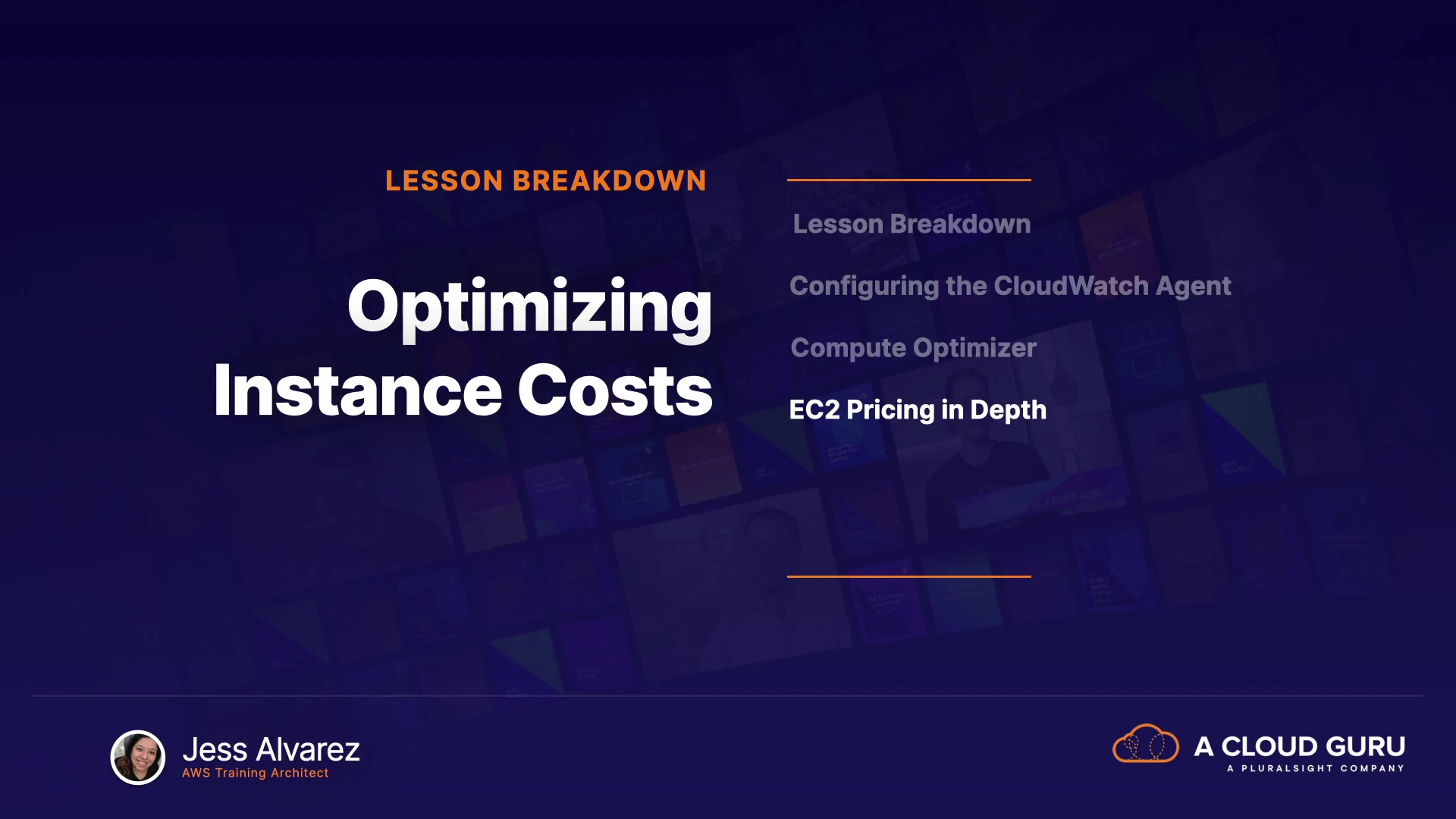 LESSON BREAKDOWN

Optimizing Instance Costs

Lesson Breakdown

Configuring the CloudWatch Agent

Compute Optimizer

EC2 Pricing in Depth

Jess Alvarez
AWS Training Architect

A CLOUD GURU
A PLURALSIGHT COMPANY